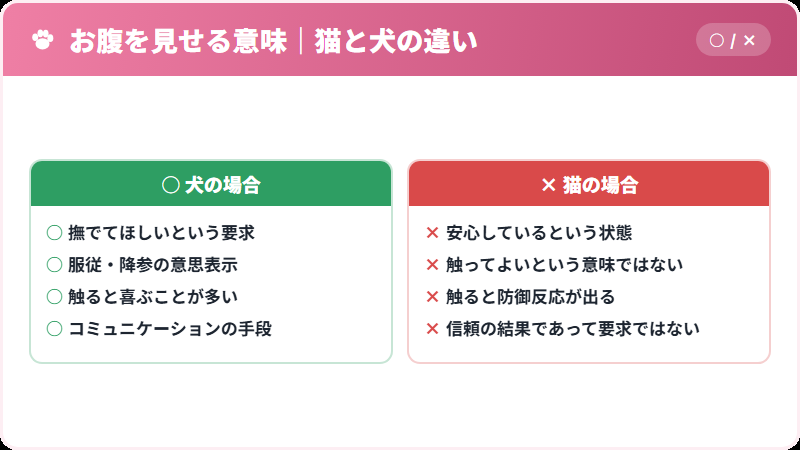 お腹を見せる意味｜猫と犬の違い

○ / ×

○ 犬の場合

○ 撫でてほしいという要求
○ 服従・降参の意思表示
○ 触ると喜ぶことが多い
○ コミュニケーションの手段

× 猫の場合

× 安心しているという状態
× 触ってよいという意味ではない
× 触ると防御反応が出る
× 信頼の結果であって要求ではない